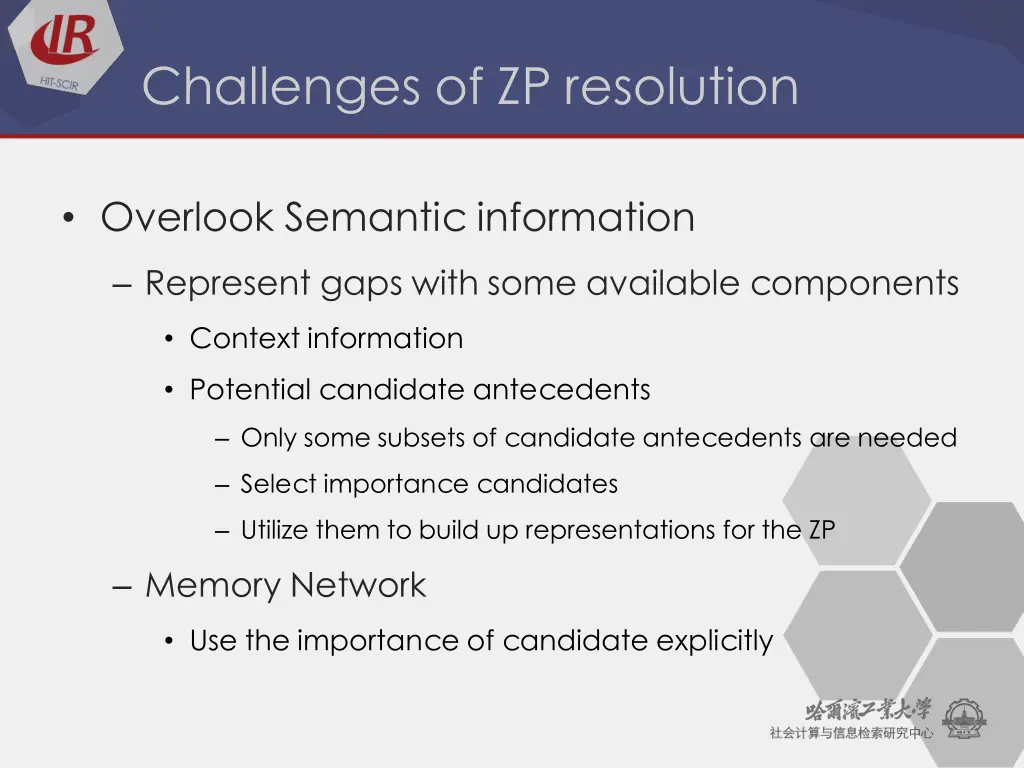 IR
HIT-SCIR

Challenges of ZP resolution

• Overlook Semantic information

– Represent gaps with some available components

• Context information

• Potential candidate antecedents

– Only some subsets of candidate antecedents are needed

– Select importance candidates

– Utilize them to build up representations for the ZP

– Memory Network

• Use the importance of candidate explicitly

哈爾濱工業大學
社会计算与信息检索研究中心